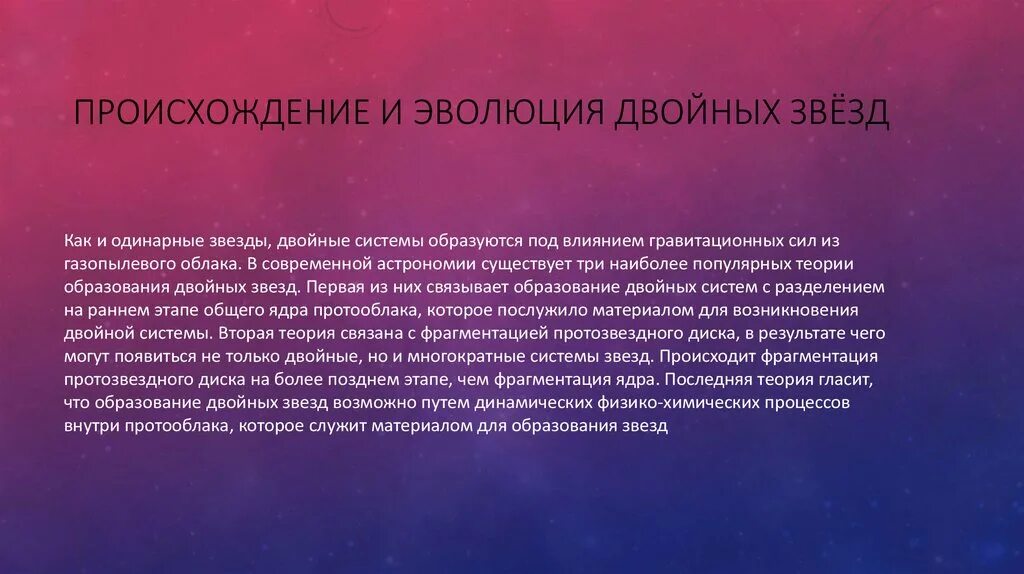 ПРОИСХОЖДЕНИЕ И ЭВОЛЮЦИЯ ДВОЙНЫХ ЗВЁЗД

Как и одинарные звезды, двойные системы образуются под влиянием гравитационных сил из газопылевого облака. В современной астрономии существует три наиболее популярных теории образования двойных звезд. Первая из них связывает образование двойных систем с разделением на раннем этапе общего ядра протооблака, которое послужило материалом для возникновения двойной системы. Вторая теория связана с фрагментацией протозвездного диска, в результате чего могут появиться не только двойные, но и многократные системы звезд. Происходит фрагментация протозвездного диска на более позднем этапе, чем фрагментация ядра. Последняя теория гласит, что образование двойных звезд возможно путем динамических физико-химических процессов внутри протооблака, которое служит материалом для образования звезд